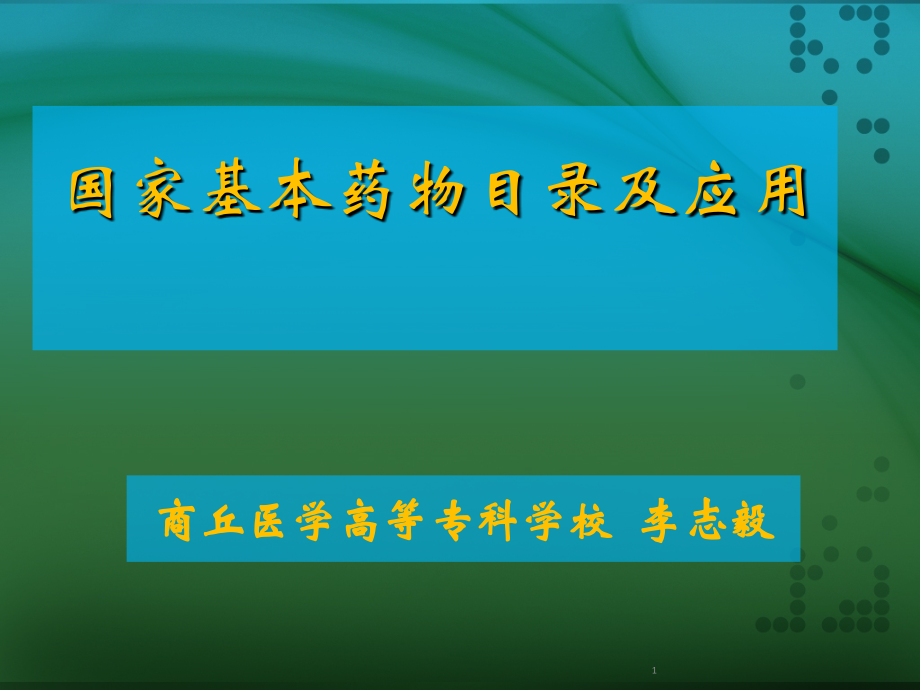 国家基本药物目录及应用

商丘医学高等专科学校 李志毅

1